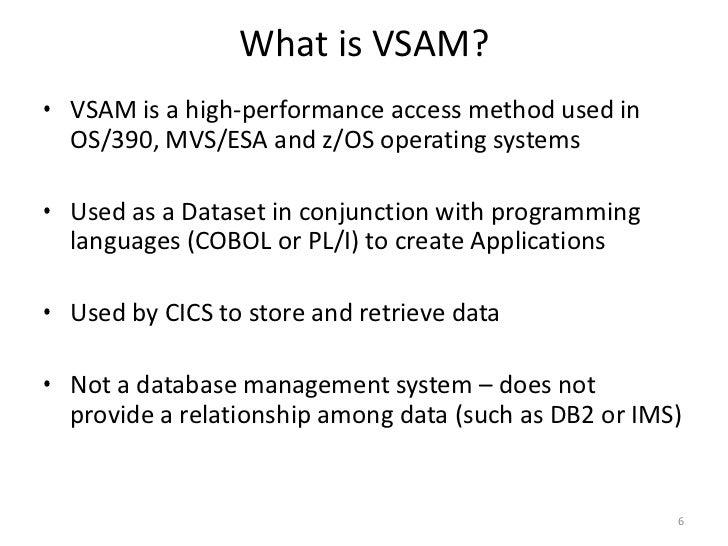 What is VSAM?

• VSAM is a high-performance access method used in OS/390, MVS/ESA and z/OS operating systems

• Used as a Dataset in conjunction with programming languages (COBOL or PL/I) to create Applications

• Used by CICS to store and retrieve data

• Not a database management system – does not provide a relationship among data (such as DB2 or IMS)

6